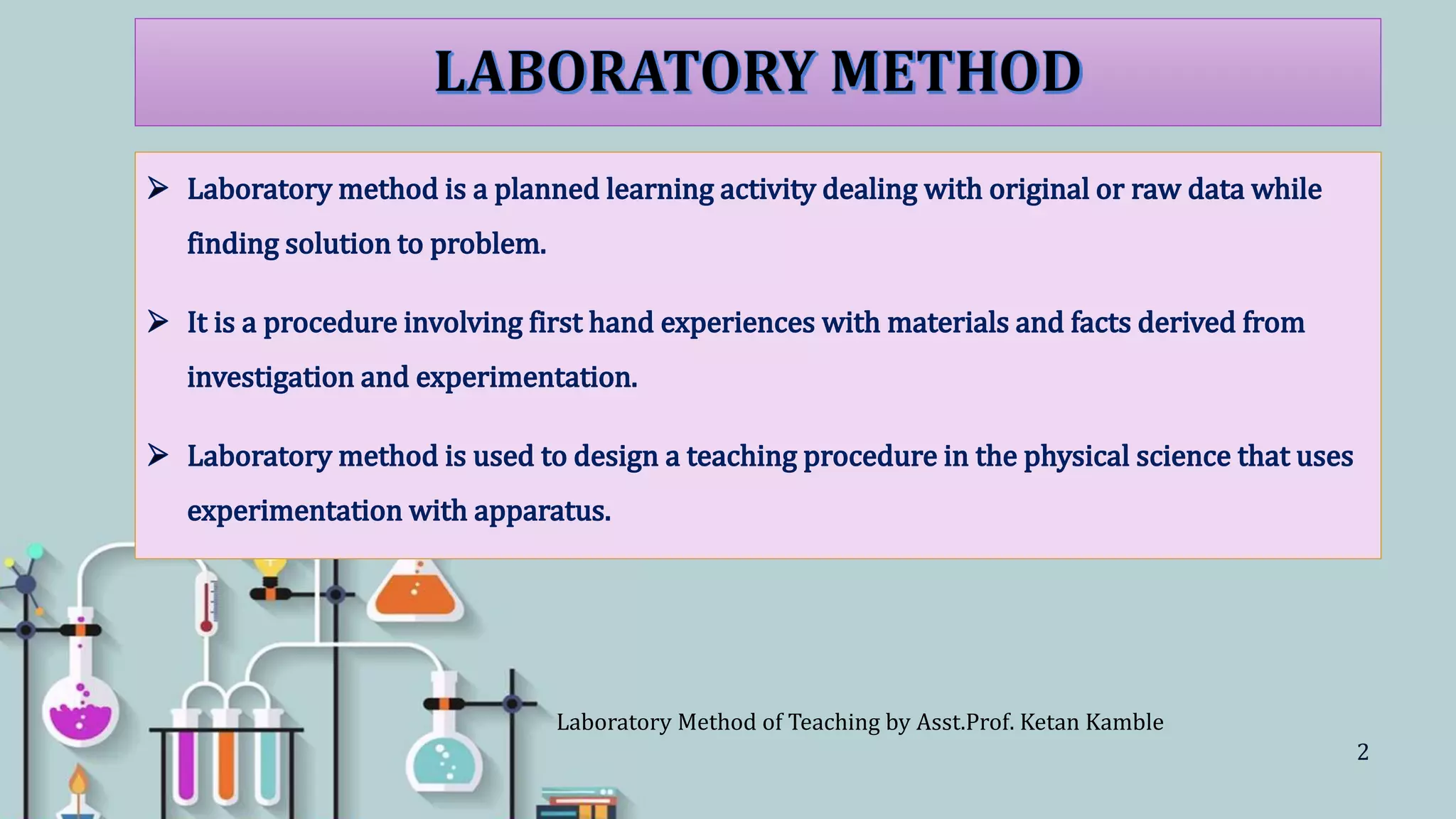 LABORATORY METHOD

➢ Laboratory method is a planned learning activity dealing with original or raw data while finding solution to problem.

➢ It is a procedure involving first hand experiences with materials and facts derived from investigation and experimentation.

➢ Laboratory method is used to design a teaching procedure in the physical science that uses experimentation with apparatus.

Laboratory Method of Teaching by Asst.Prof. Ketan Kamble

2